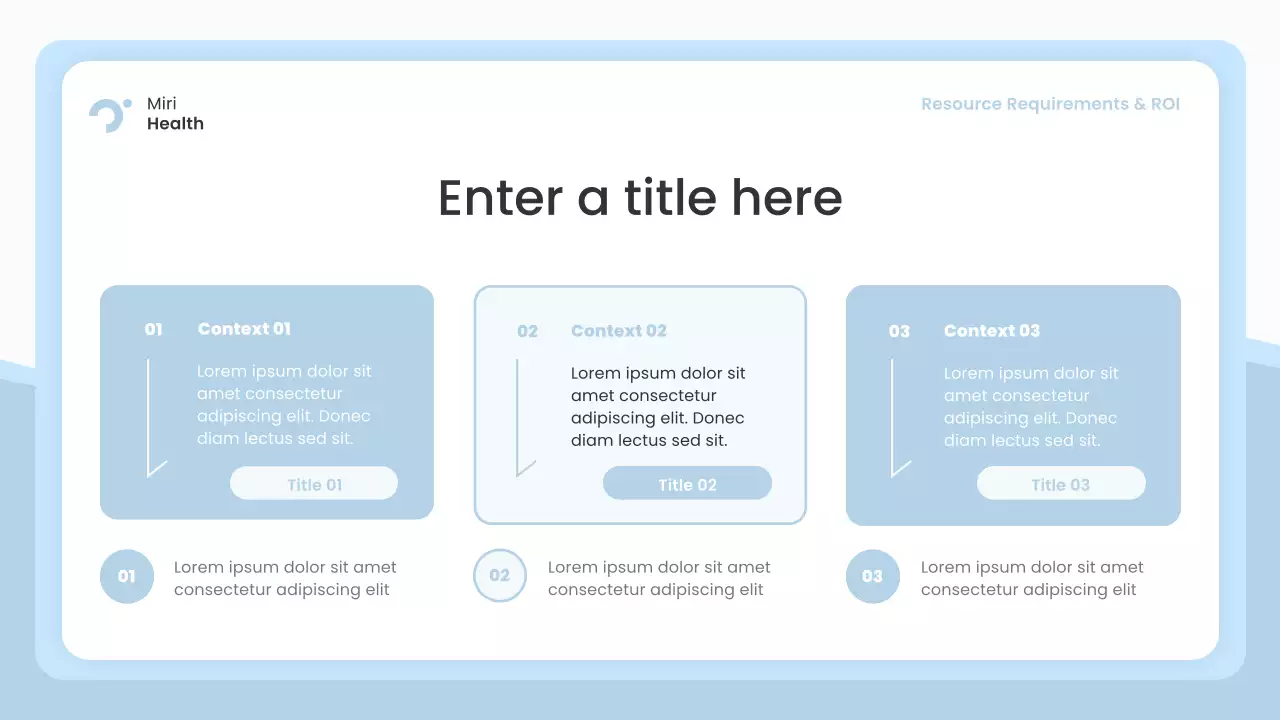 Miri
Health

Resource Requirements & ROI

Enter a title here

01 Context 01

Lorem ipsum dolor sit amet consectetur adipiscing elit. Donec diam lectus sed sit.

Title 01

02 Context 02

Lorem ipsum dolor sit amet consectetur adipiscing elit. Donec diam lectus sed sit.

Title 02

03 Context 03

Lorem ipsum dolor sit amet consectetur adipiscing elit. Donec diam lectus sed sit.

Title 03

01 Lorem ipsum dolor sit amet consectetur adipiscing elit

02 Lorem ipsum dolor sit amet consectetur adipiscing elit

03 Lorem ipsum dolor sit amet consectetur adipiscing elit